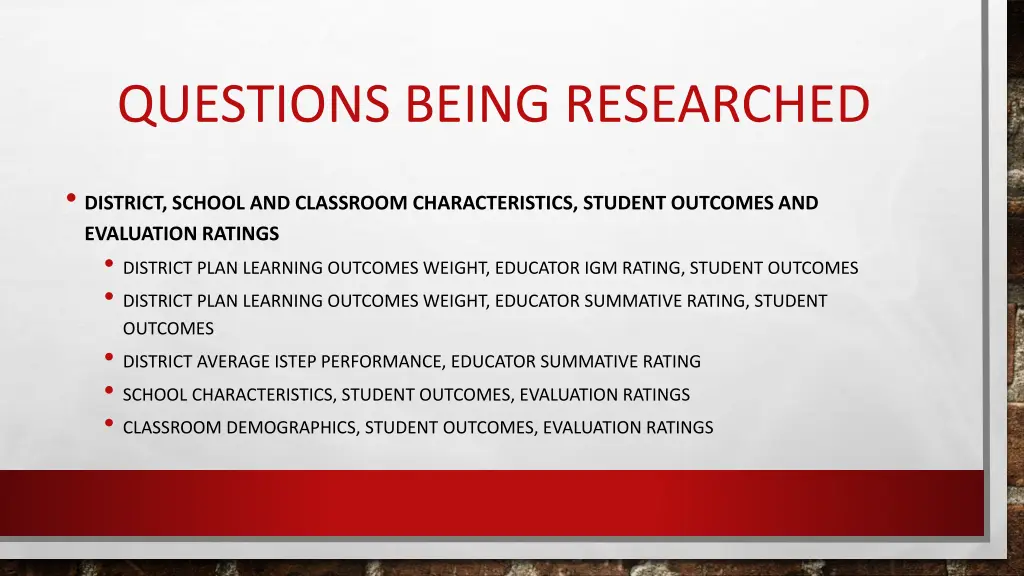 QUESTIONS BEING RESEARCHED

• DISTRICT, SCHOOL AND CLASSROOM CHARACTERISTICS, STUDENT OUTCOMES AND EVALUATION RATINGS

• DISTRICT PLAN LEARNING OUTCOMES WEIGHT, EDUCATOR IGM RATING, STUDENT OUTCOMES
• DISTRICT PLAN LEARNING OUTCOMES WEIGHT, EDUCATOR SUMMATIVE RATING, STUDENT OUTCOMES
• DISTRICT AVERAGE ISTEP PERFORMANCE, EDUCATOR SUMMATIVE RATING
• SCHOOL CHARACTERISTICS, STUDENT OUTCOMES, EVALUATION RATINGS
• CLASSROOM DEMOGRAPHICS, STUDENT OUTCOMES, EVALUATION RATINGS